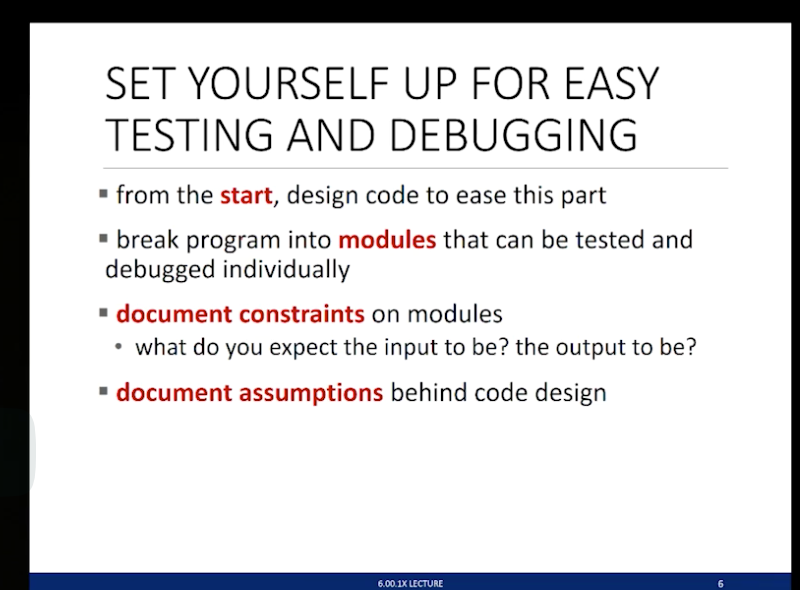 SET YOURSELF UP FOR EASY TESTING AND DEBUGGING

▪ from the start, design code to ease this part

▪ break program into modules that can be tested and debugged individually

▪ document constraints on modules
• what do you expect the input to be? the output to be?

▪ document assumptions behind code design

6.00.1X LECTURE

6